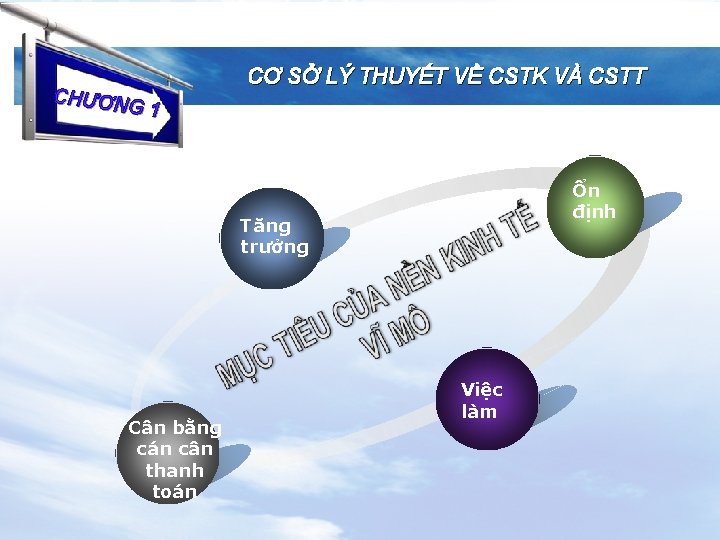 CHƯƠNG 1

CƠ SỞ LÝ THUYẾT VỀ CSTK VÀ CSTT

Tăng trưởng

Ổn định

MỤC TIÊU CỦA NỀN KINH TẾ VĨ MÔ

Việc làm

Cân bằng cán cân thanh toán